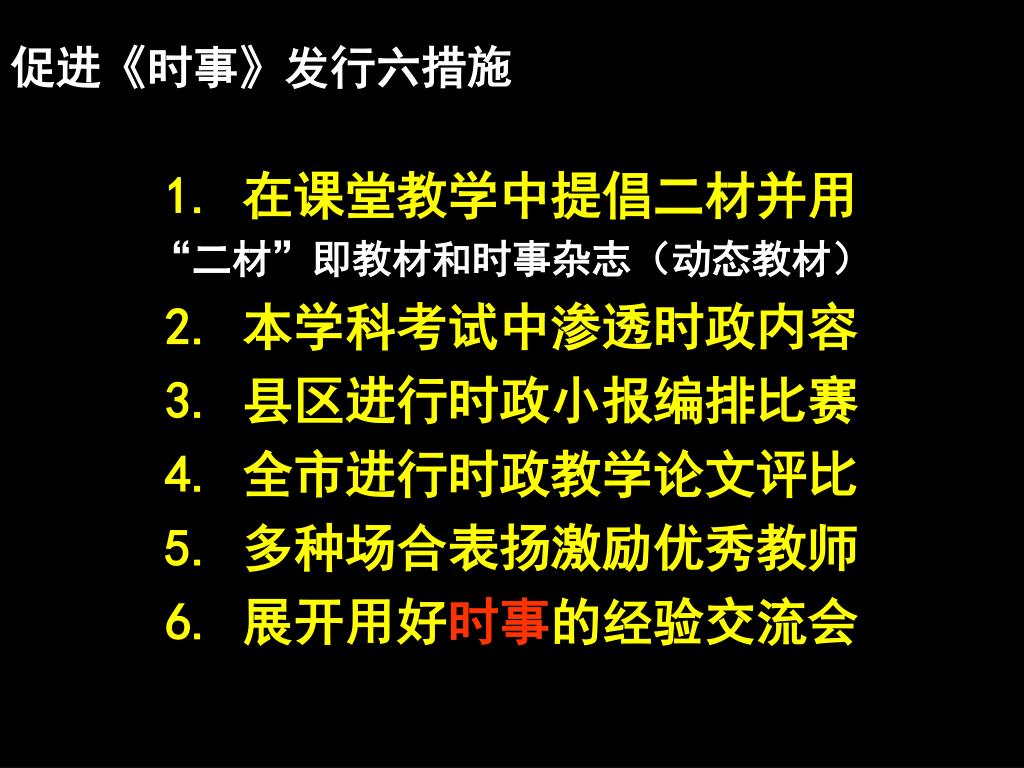 促进《时事》发行六措施

1. 在课堂教学中提倡二材并用
“二材”即教材和时事杂志（动态教材）
2. 本学科考试中渗透时政内容
3. 县区进行时政小报编排比赛
4. 全市进行时政教学论文评比
5. 多种场合表扬激励优秀教师
6. 展开用好时事的经验交流会